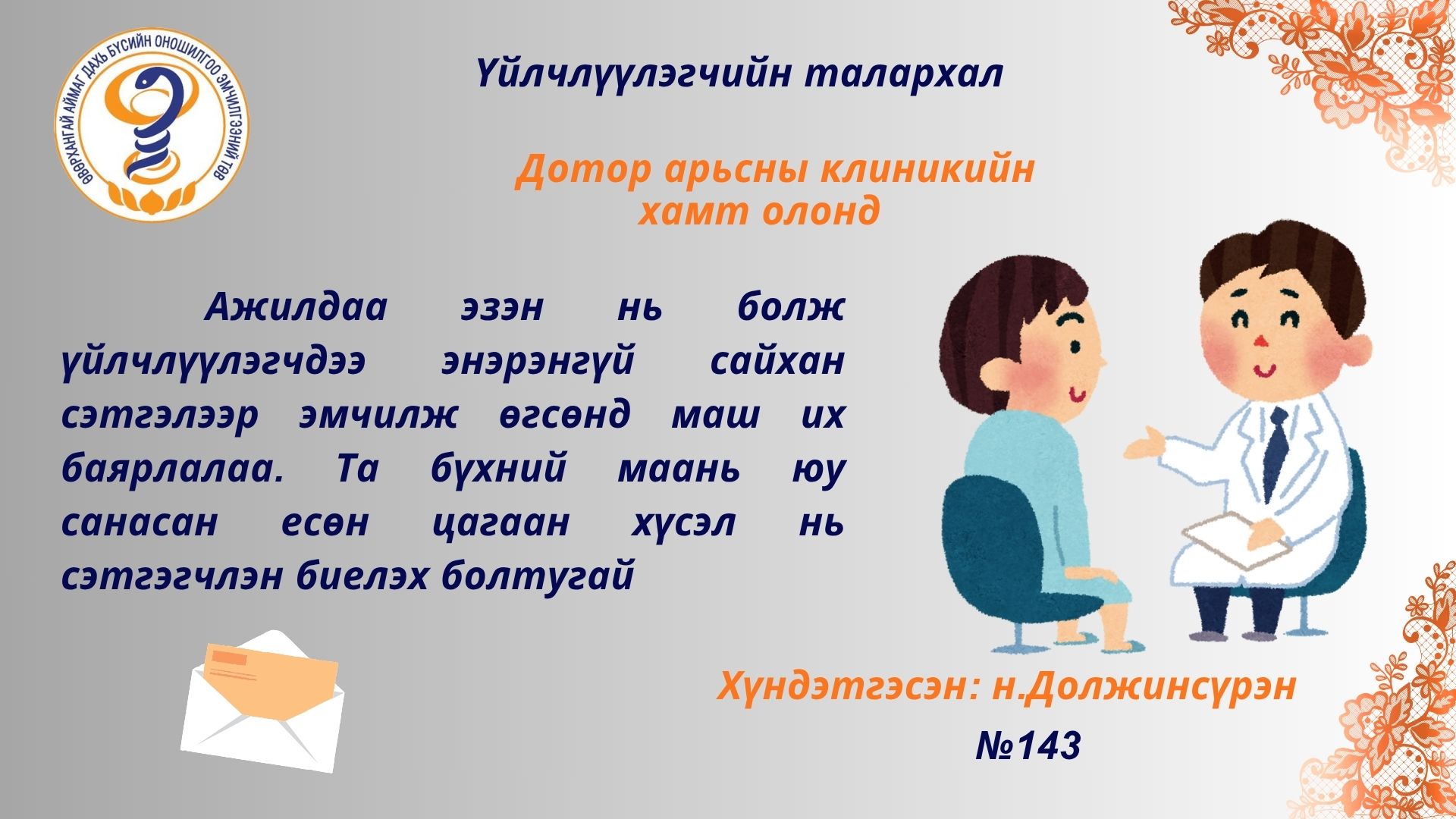 ӨВӨРХАНГАЙ АЙМАГ ДАХЬ БҮСИЙН ОНОШИЛГОО ЭМЧИЛГЭЭНИЙ ТӨВ

Үйлчлүүлэгчийн талархал

Дотор арьсны клиникийн хамт олонд

Ажилдаа эзэн нь болж үйлчлүүлэгчдээ энэрэнгүй сайхан сэтгэлээр эмчилж өгсөнд маш их баярлалаа. Та бүхний маань юу санасан есөн цагаан хүсэл нь сэтгэгчлэн биелэх болтугай

Хүндэтгэсэн: н.Должинсүрэн

№143